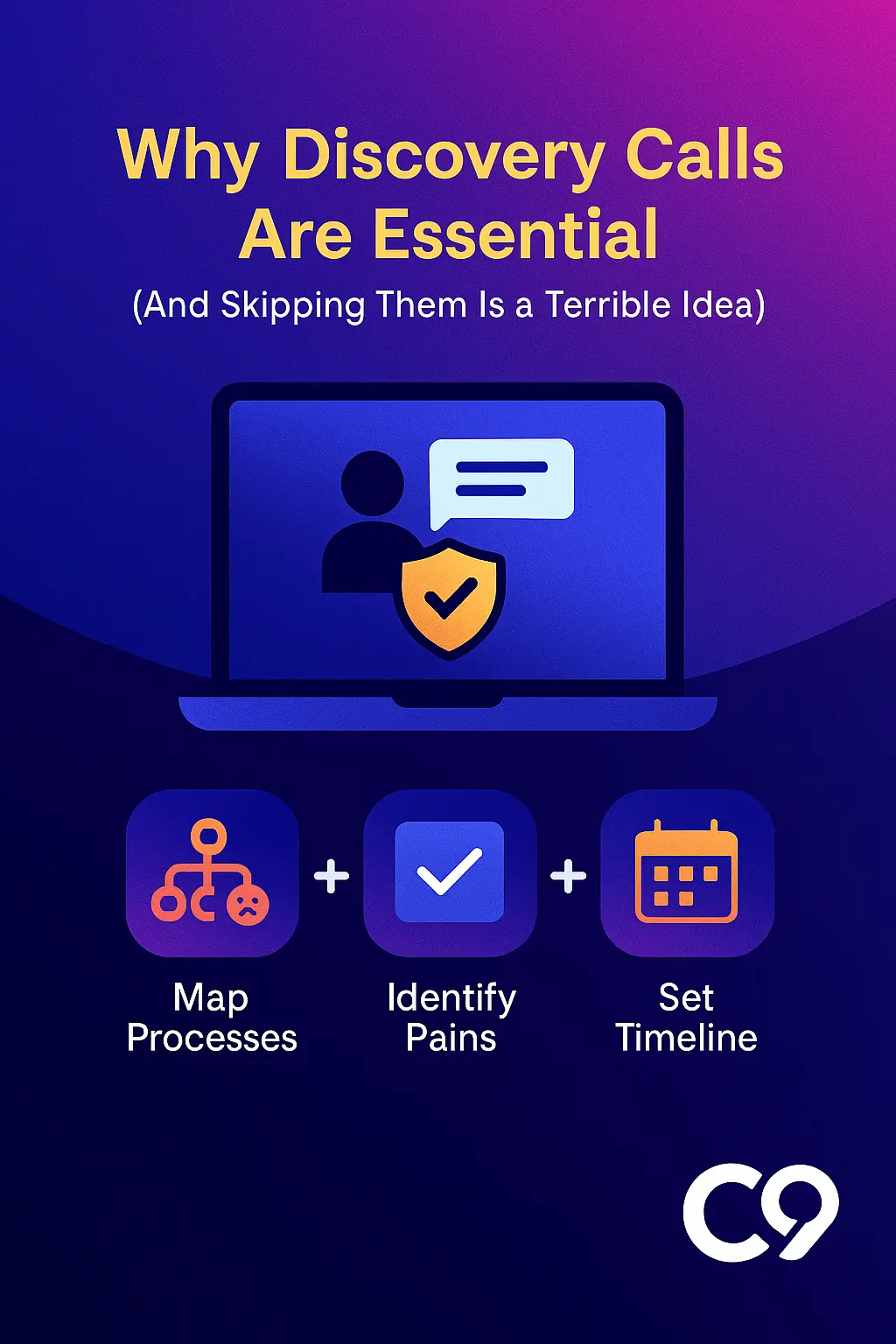 Why Discovery Calls Are Essential

(And Skipping Them Is a Terrible Idea)

Map Processes + Identify Pains + Set Timeline

C9